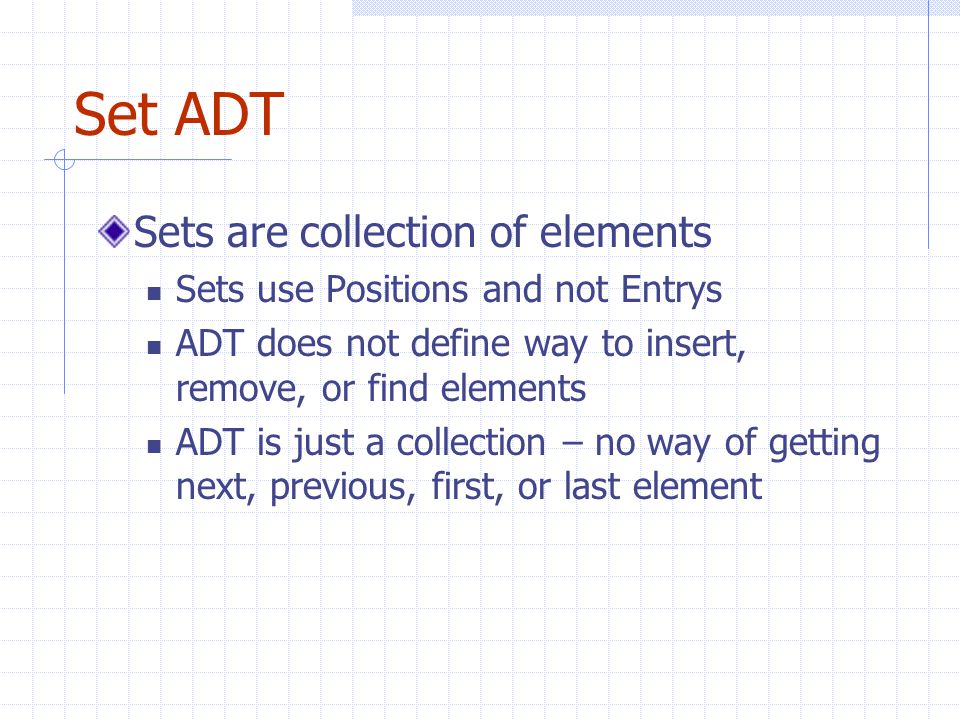 Set ADT

Sets are collection of elements

Sets use Positions and not Entrys

ADT does not define way to insert, remove, or find elements

ADT is just a collection – no way of getting next, previous, first, or last element